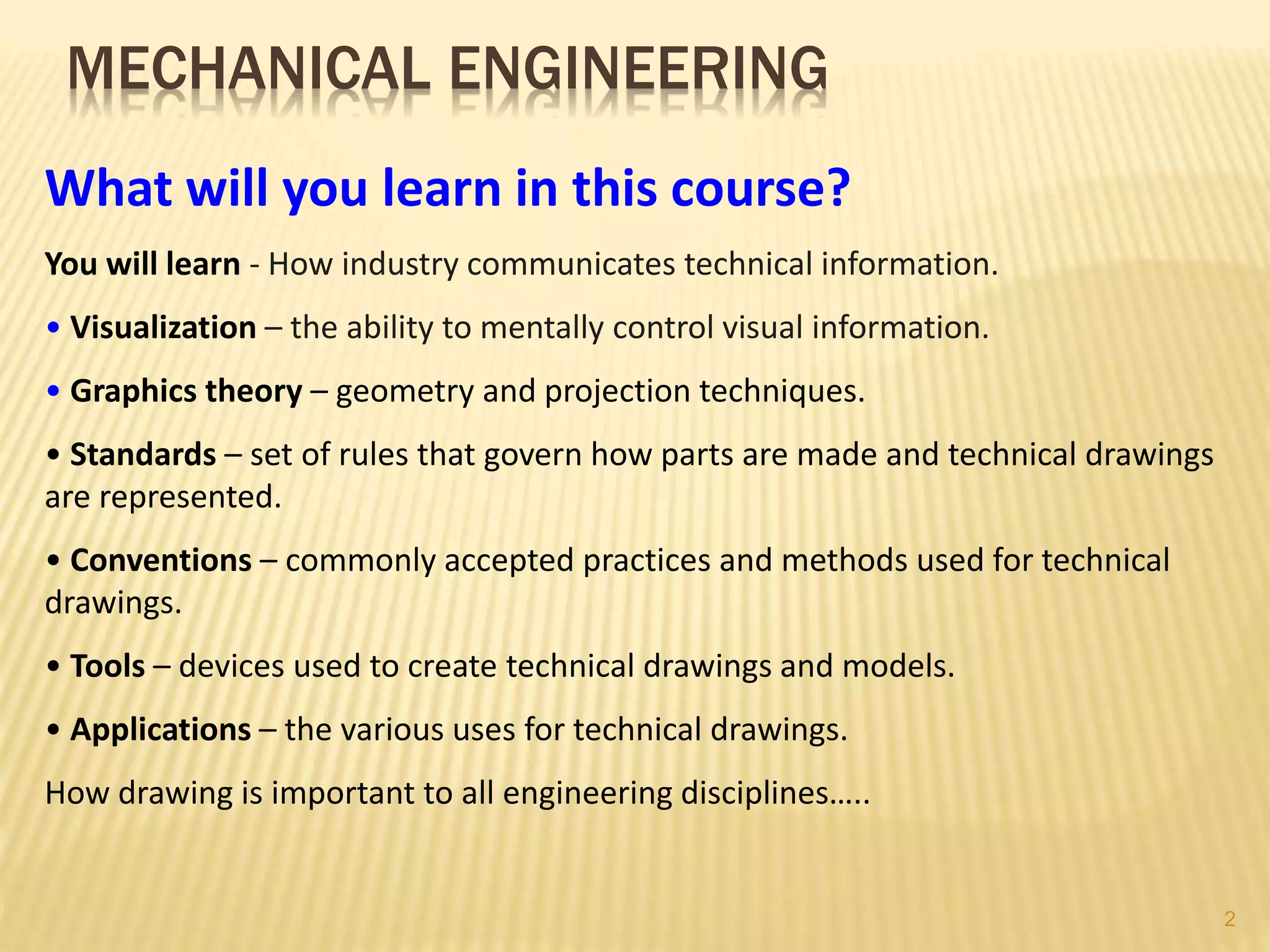 MECHANICAL ENGINEERING

What will you learn in this course?

You will learn - How industry communicates technical information.

• Visualization – the ability to mentally control visual information.

• Graphics theory – geometry and projection techniques.

• Standards – set of rules that govern how parts are made and technical drawings are represented.

• Conventions – commonly accepted practices and methods used for technical drawings.

• Tools – devices used to create technical drawings and models.

• Applications – the various uses for technical drawings.

How drawing is important to all engineering disciplines…..

2